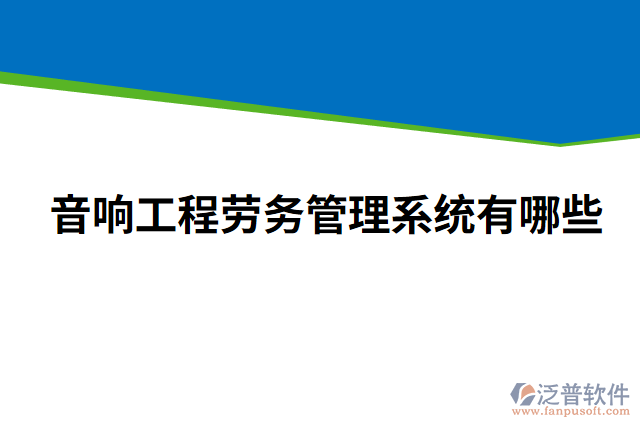 音响工程劳务管理系统有哪些

泛普软件
www.fanpusoft.com